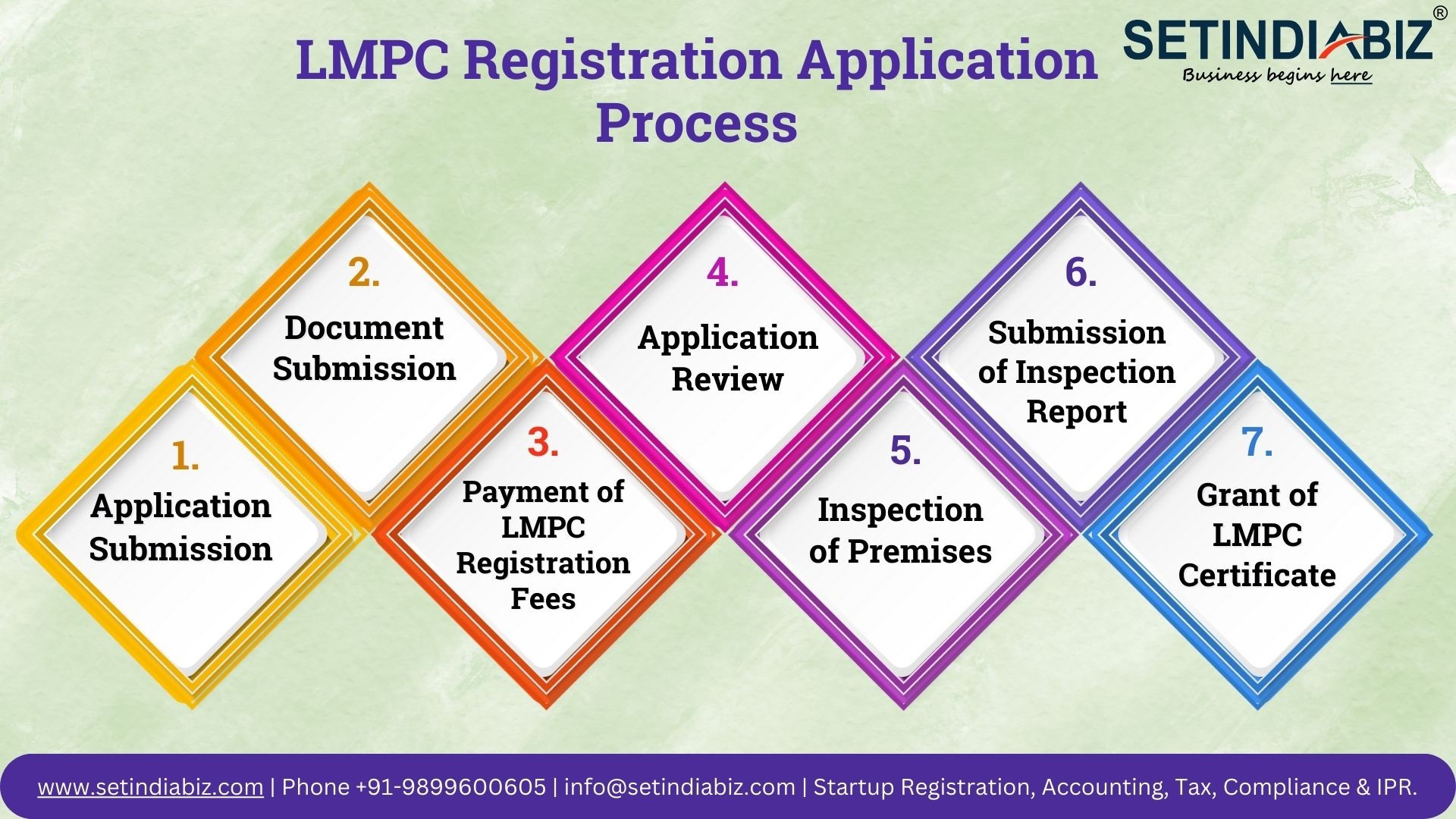 LMPC Registration Application Process

SETINDIABIZ®
Business begins here

1.
Application Submission

2.
Document Submission

3.
Payment of LMPC Registration Fees

4.
Application Review

5.
Inspection of Premises

6.
Submission of Inspection Report

7.
Grant of LMPC Certificate

www.setindiabiz.com | Phone +91-9899600605 | info@setindiabiz.com | Startup Registration, Accounting, Tax, Compliance & IPR.